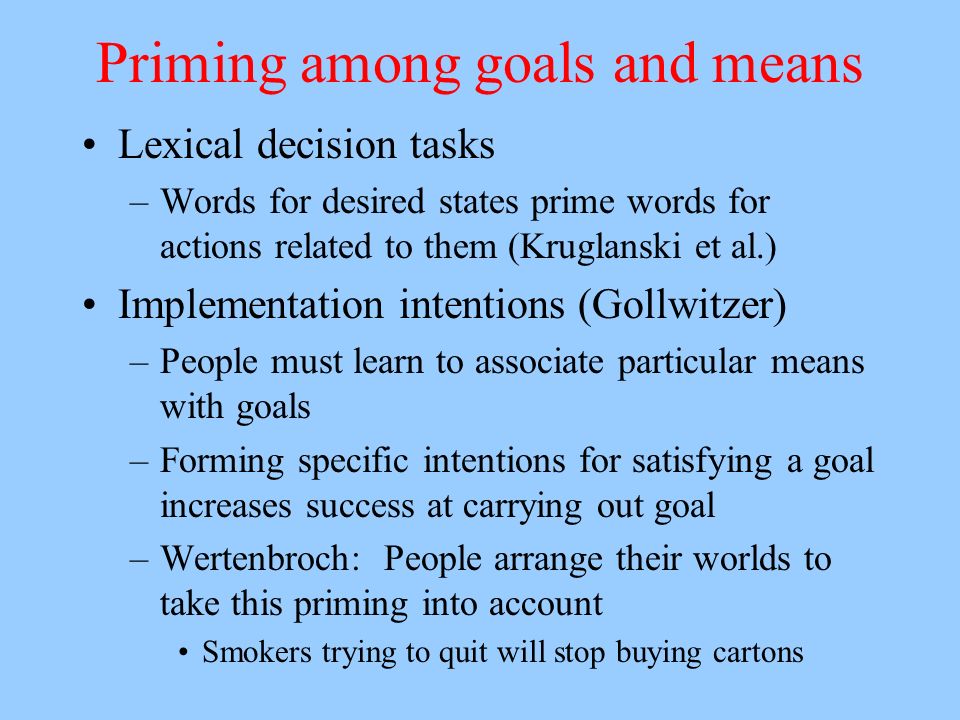 Priming among goals and means

• Lexical decision tasks

– Words for desired states prime words for actions related to them (Kruglanski et al.)

• Implementation intentions (Gollwitzer)

– People must learn to associate particular means with goals

– Forming specific intentions for satisfying a goal increases success at carrying out goal

– Wertenbroch: People arrange their worlds to take this priming into account

• Smokers trying to quit will stop buying cartons